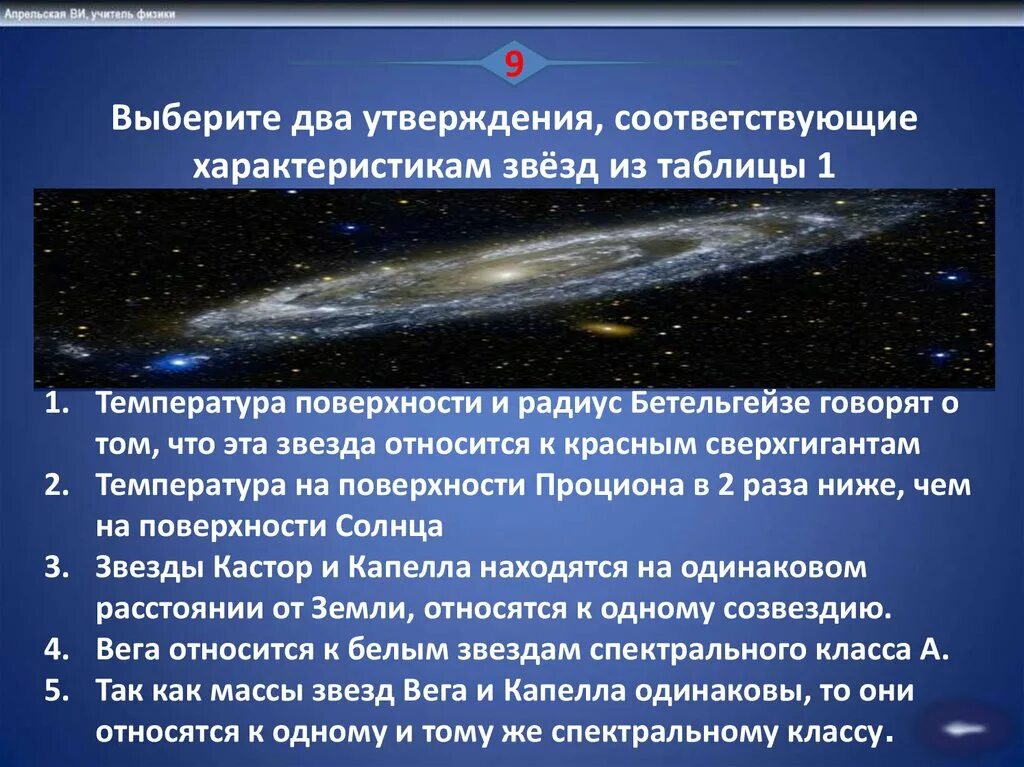 Апрельская ВИ, учитель физики

9

Выберите два утверждения, соответствующие характеристикам звёзд из таблицы 1

1. Температура поверхности и радиус Бетельгейзе говорят о том, что эта звезда относится к красным сверхгигантам
2. Температура на поверхности Проциона в 2 раза ниже, чем на поверхности Солнца
3. Звезды Кастор и Капелла находятся на одинаковом расстоянии от Земли, относятся к одному созвездию.
4. Вега относится к белым звездам спектрального класса А.
5. Так как массы звезд Вега и Капелла одинаковы, то они относятся к одному и тому же спектральному классу.